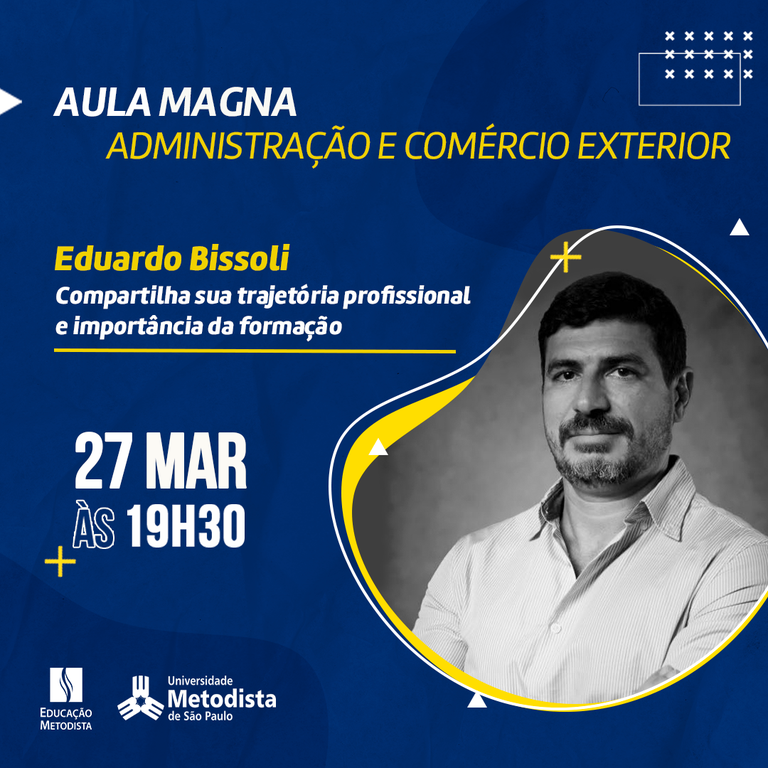 AULA MAGNA
ADMINISTRAÇÃO E COMÉRCIO EXTERIOR

Eduardo Bissoli
Compartilha sua trajetória profissional e importância da formação

27 MAR
ÀS 19H30

EDUCAÇÃO METODISTA

Universidade Metodista de São Paulo